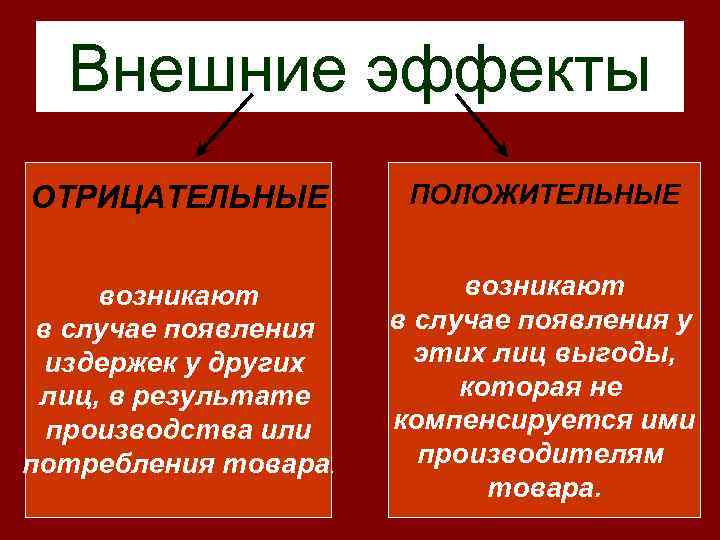 Внешние эффекты

ОТРИЦАТЕЛЬНЫЕ

возникают в случае появления издержек у других лиц, в результате производства или потребления товара.

ПОЛОЖИТЕЛЬНЫЕ

возникают в случае появления у этих лиц выгоды, которая не компенсируется ими производителям товара.